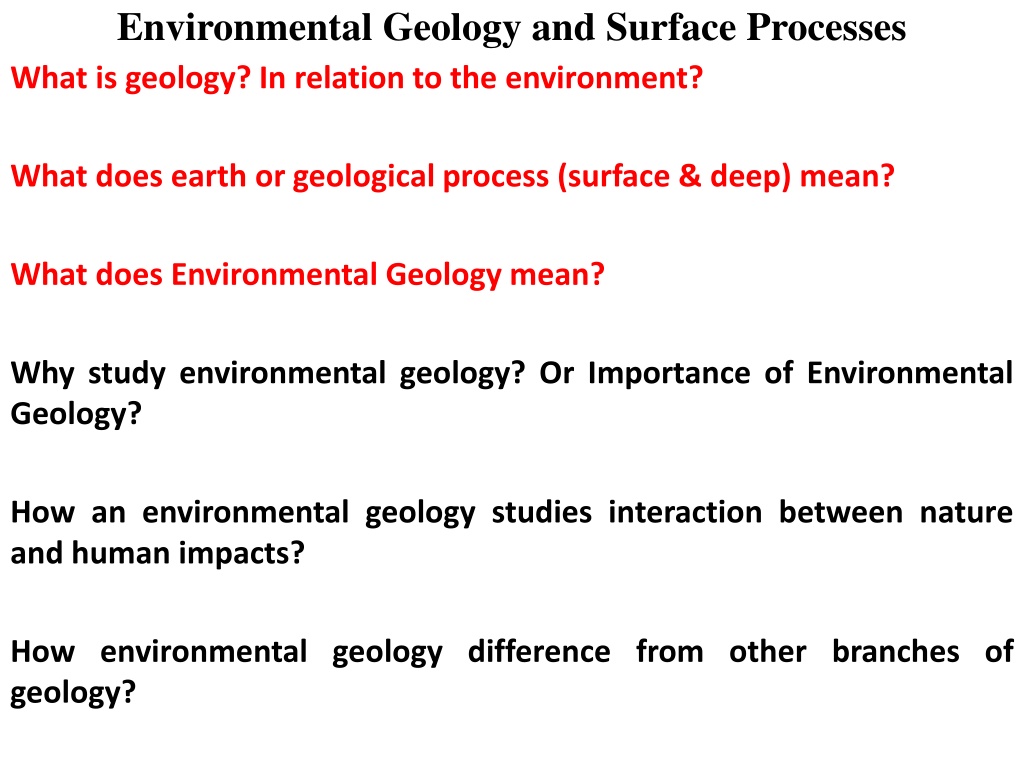 Environmental Geology and Surface Processes

What is geology? In relation to the environment?

What does earth or geological process (surface & deep) mean?

What does Environmental Geology mean?

Why study environmental geology? Or Importance of Environmental Geology?

How an environmental geology studies interaction between nature and human impacts?

How environmental geology difference from other branches of geology?